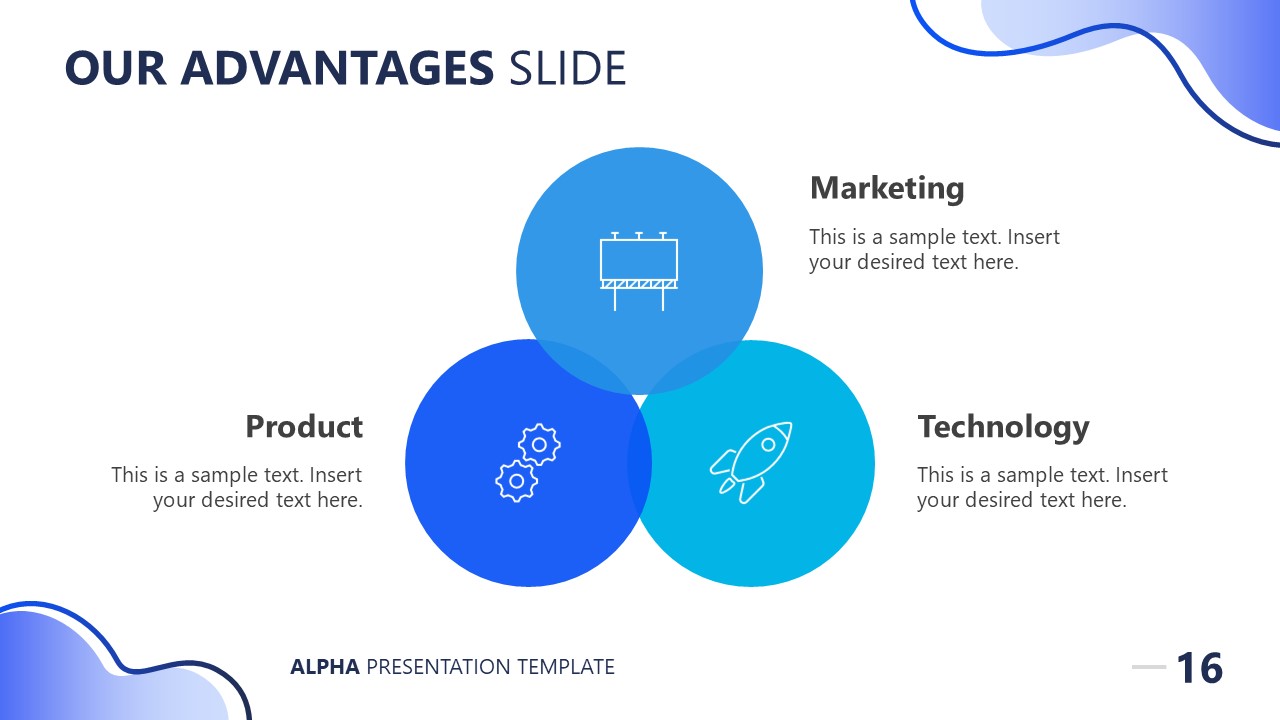 OUR ADVANTAGES SLIDE

Marketing

This is a sample text. Insert your desired text here.

Product

This is a sample text. Insert your desired text here.

Technology

This is a sample text. Insert your desired text here.

ALPHA PRESENTATION TEMPLATE

16